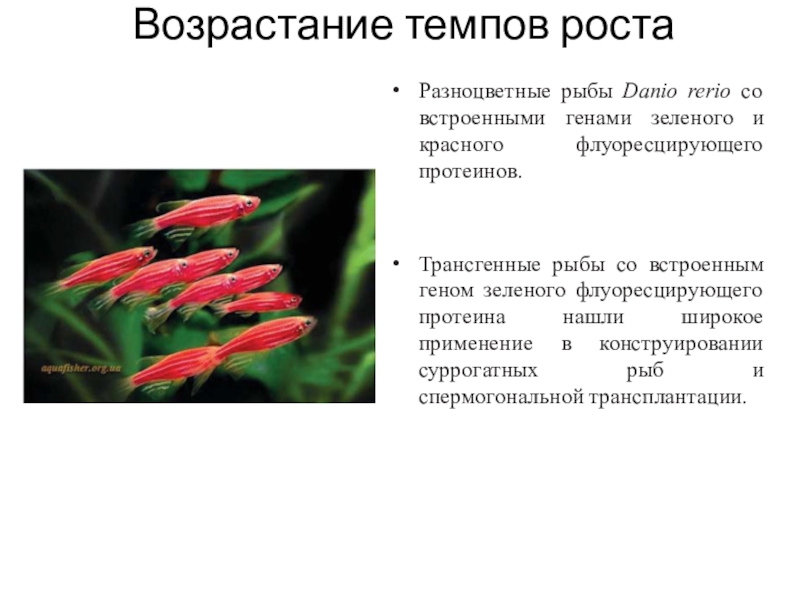 Возрастание темпов роста

aquafisher.org.ua

• Разноцветные рыбы Danio rerio со встроенными генами зеленого и красного флуоресцирующего протеинов.

• Трансгенные рыбы со встроенным геном зеленого флуоресцирующего протеина нашли широкое применение в конструировании суррогатных рыб и спермогональной трансплантации.